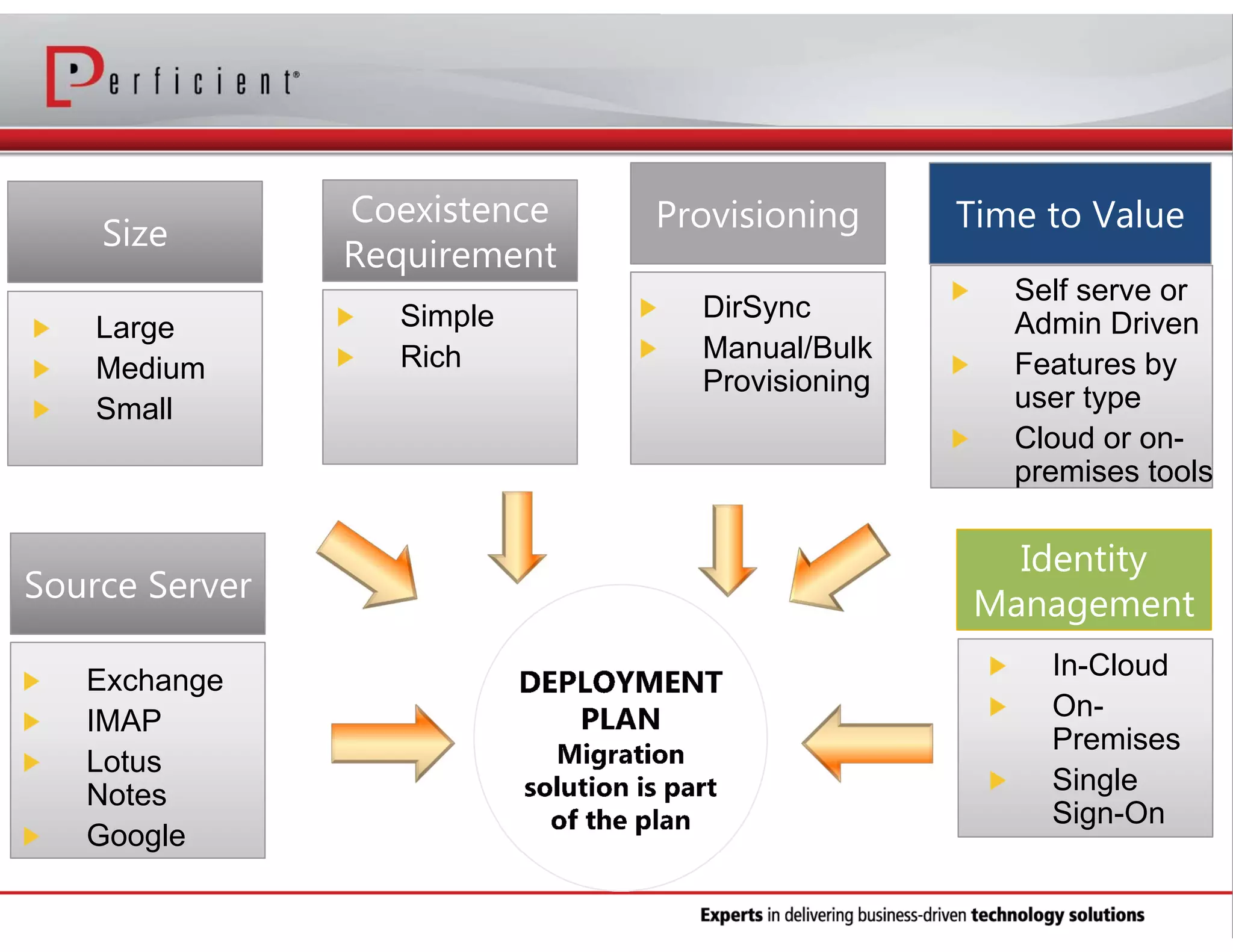 Perficient®

Size

Large
Medium
Small

Coexistence Requirement

Simple
Rich

Provisioning

DirSync
Manual/Bulk Provisioning

Time to Value

Self serve or Admin Driven
Features by user type
Cloud or on-premises tools

Source Server

Exchange
IMAP
Lotus Notes
Google

DEPLOYMENT PLAN
Migration solution is part of the plan

Identity Management

In-Cloud
On-Premises
Single Sign-On

Experts in delivering business-driven technology solutions